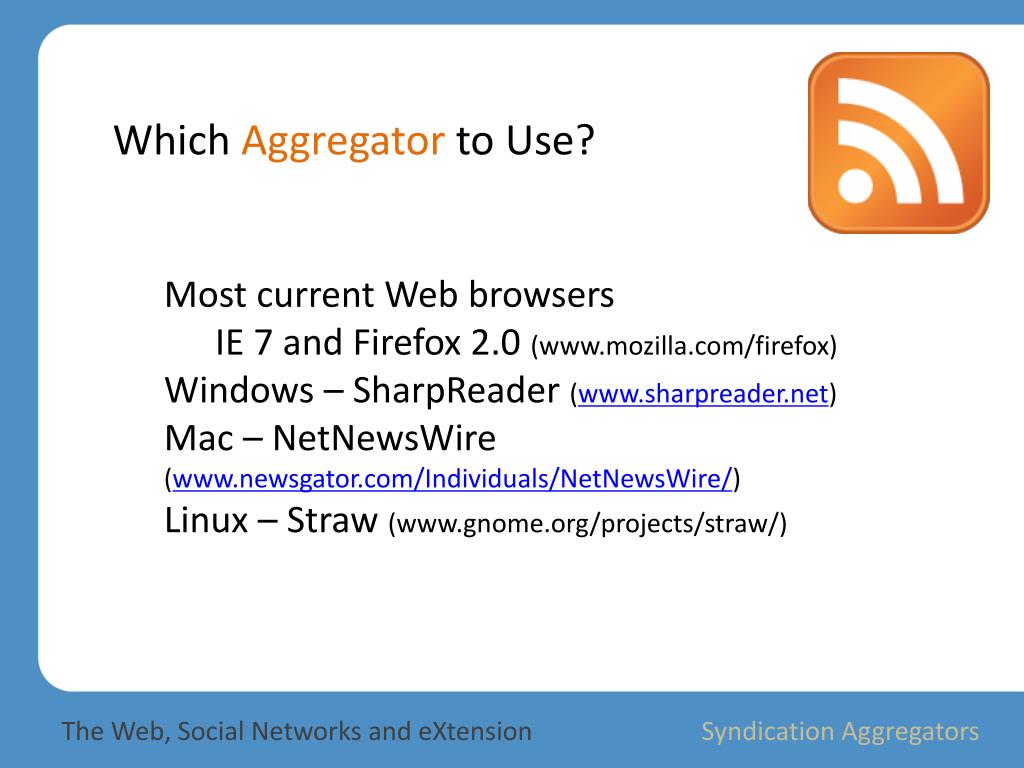 Which Aggregator to Use?

Most current Web browsers
IE 7 and Firefox 2.0 (www.mozilla.com/firefox)
Windows – SharpReader (www.sharpreader.net)
Mac – NetNewsWire (www.newsgator.com/Individuals/NetNewsWire/)
Linux – Straw (www.gnome.org/projects/straw/)

The Web, Social Networks and eXtension

Syndication Aggregators